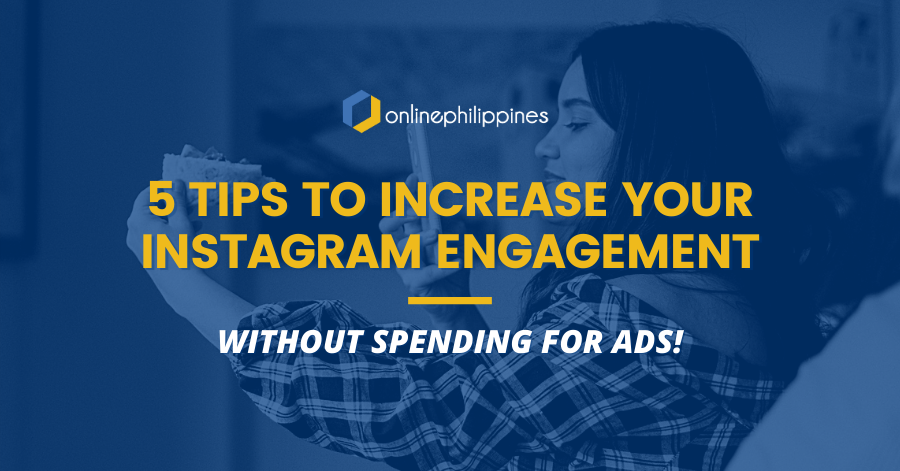 onlinephilippines

5 TIPS TO INCREASE YOUR INSTAGRAM ENGAGEMENT

WITHOUT SPENDING FOR ADS!